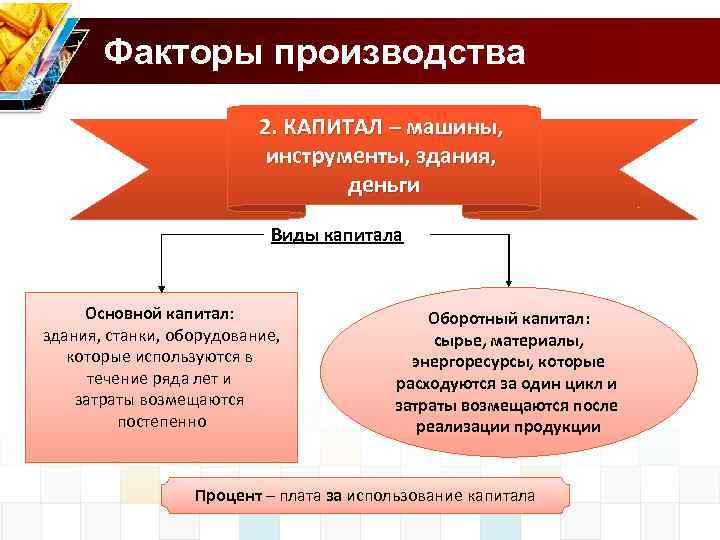 Факторы производства

2. КАПИТАЛ – машины, инструменты, здания, деньги

Виды капитала

Основной капитал: здания, станки, оборудование, которые используются в течение ряда лет и затраты возмещаются постепенно

Оборотный капитал: сырье, материалы, энергоресурсы, которые расходуются за один цикл и затраты возмещаются после реализации продукции

Процент – плата за использование капитала